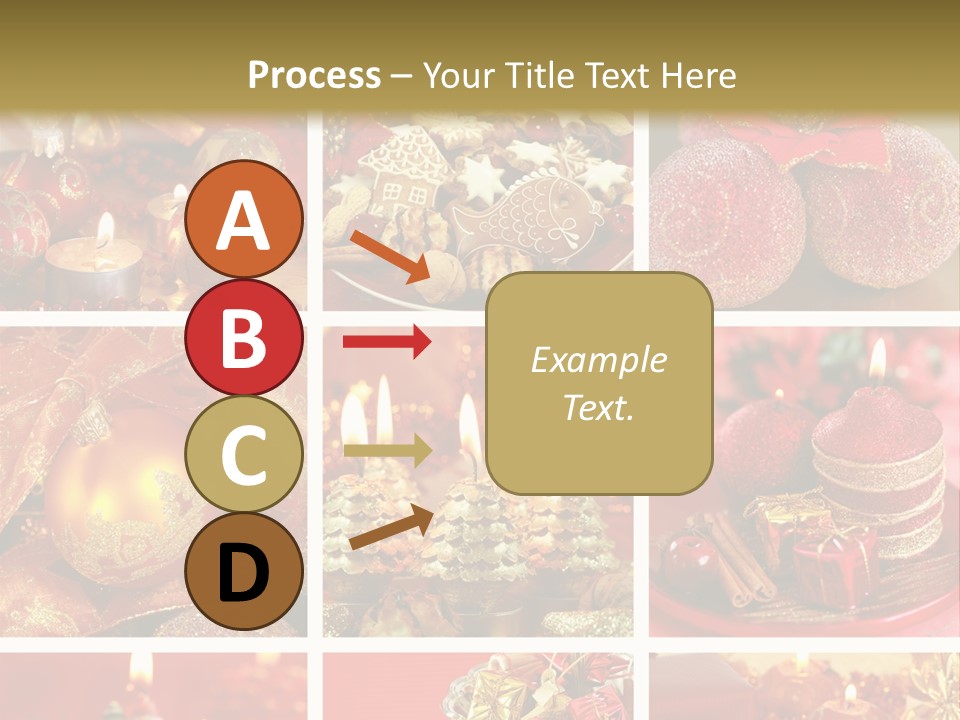 Process – Your Title Text Here

A

B

C

D

Example Text.